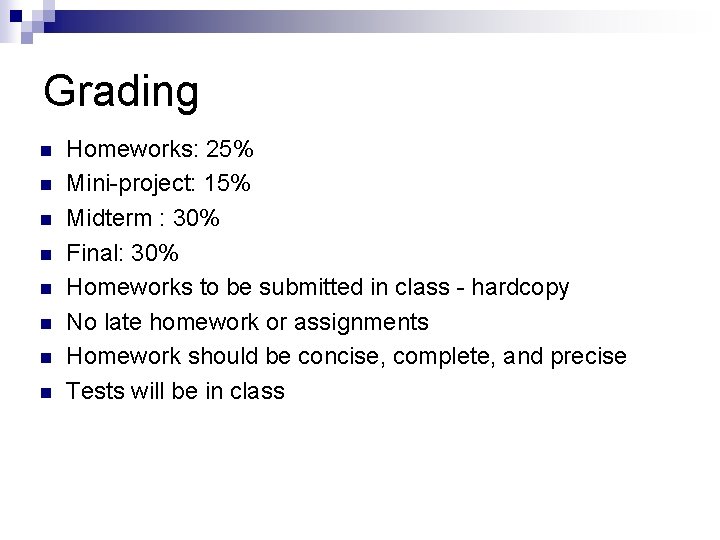 Grading

- Homeworks: 25%
- Mini-project: 15%
- Midterm : 30%
- Final: 30%
- Homeworks to be submitted in class - hardcopy
- No late homework or assignments
- Homework should be concise, complete, and precise
- Tests will be in class